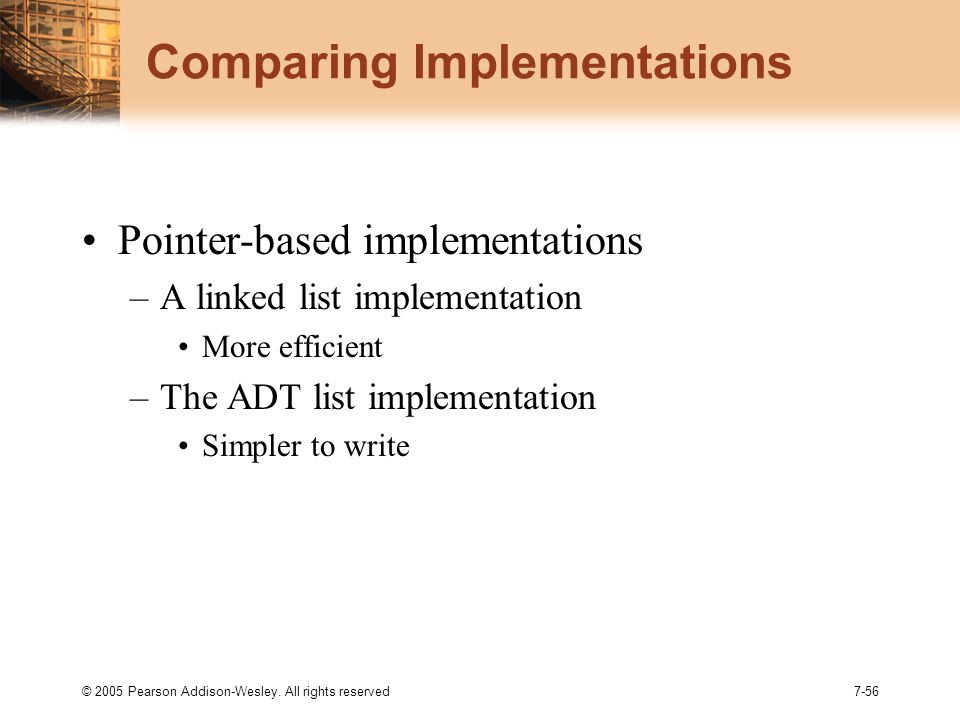 Comparing Implementations

• Pointer-based implementations
– A linked list implementation
• More efficient
– The ADT list implementation
• Simpler to write

© 2005 Pearson Addison-Wesley. All rights reserved

7-56